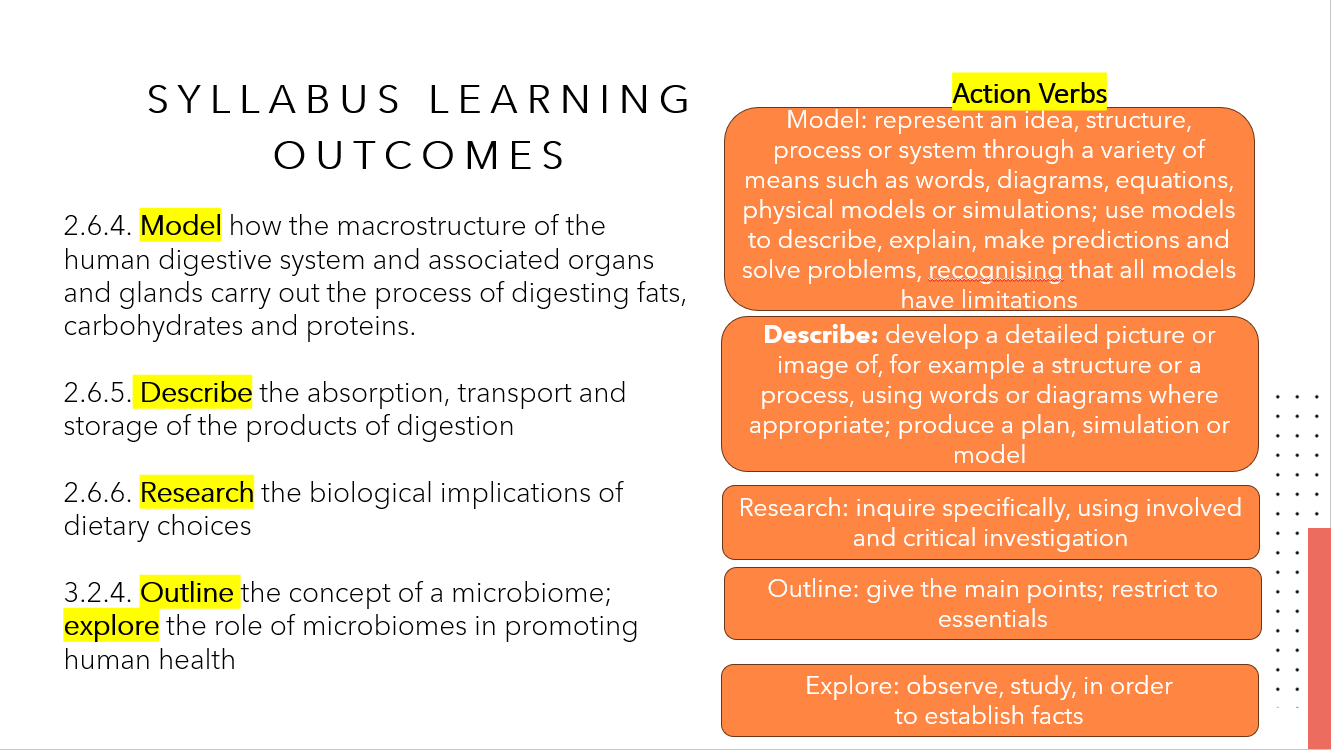 SYLLABUS LEARNING OUTCOMES

2.6.4. Model how the macrostructure of the human digestive system and associated organs and glands carry out the process of digesting fats, carbohydrates and proteins.

2.6.5. Describe the absorption, transport and storage of the products of digestion

2.6.6. Research the biological implications of dietary choices

3.2.4. Outline the concept of a microbiome; explore the role of microbiomes in promoting human health

Action Verbs

Model: represent an idea, structure, process or system through a variety of means such as words, diagrams, equations, physical models or simulations; use models to describe, explain, make predictions and solve problems, recognising that all models have limitations

Describe: develop a detailed picture or image of, for example a structure or a process, using words or diagrams where appropriate; produce a plan, simulation or model

Research: inquire specifically, using involved and critical investigation

Outline: give the main points; restrict to essentials

Explore: observe, study, in order to establish facts